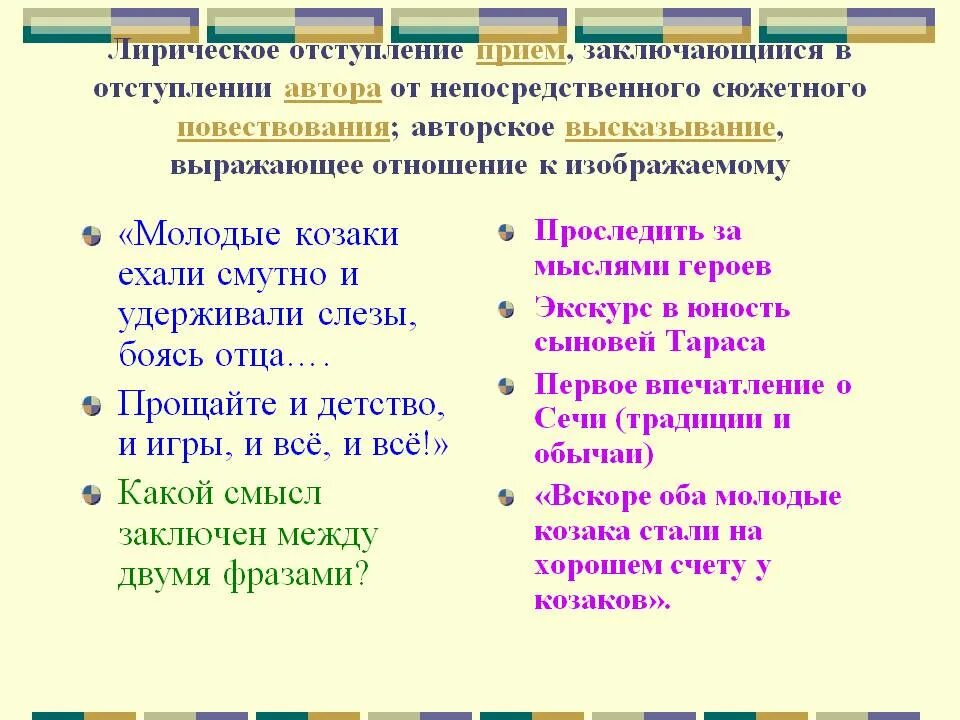 Лирическое отступление прием, заключающийся в отступлении автора от непосредственного сюжетного повествования; авторское высказывание, выражающее отношение к изображаемому

«Молодые козаки ехали смутно и удерживали слезы, боясь отца….

Прощайте и детство, и игры, и всё, и всё!»

Какой смысл заключен между двумя фразами?

Проследить за мыслями героев

Экскурс в юность сыновей Тараса

Первое впечатление о Сечи (традиции и обычаи)

«Вскоре оба молодые козака стали на хорошем счету у козаков».